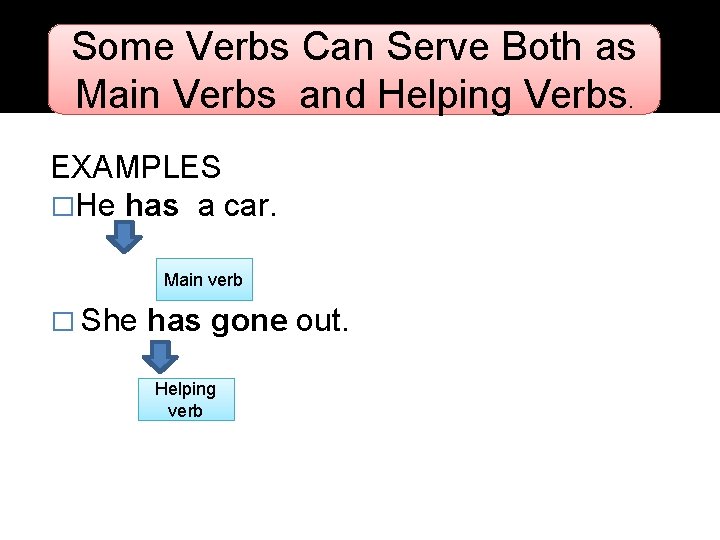 Some Verbs Can Serve Both as Main Verbs and Helping Verbs.

EXAMPLES

□He has a car.

Main verb

□ She has gone out.

Helping verb